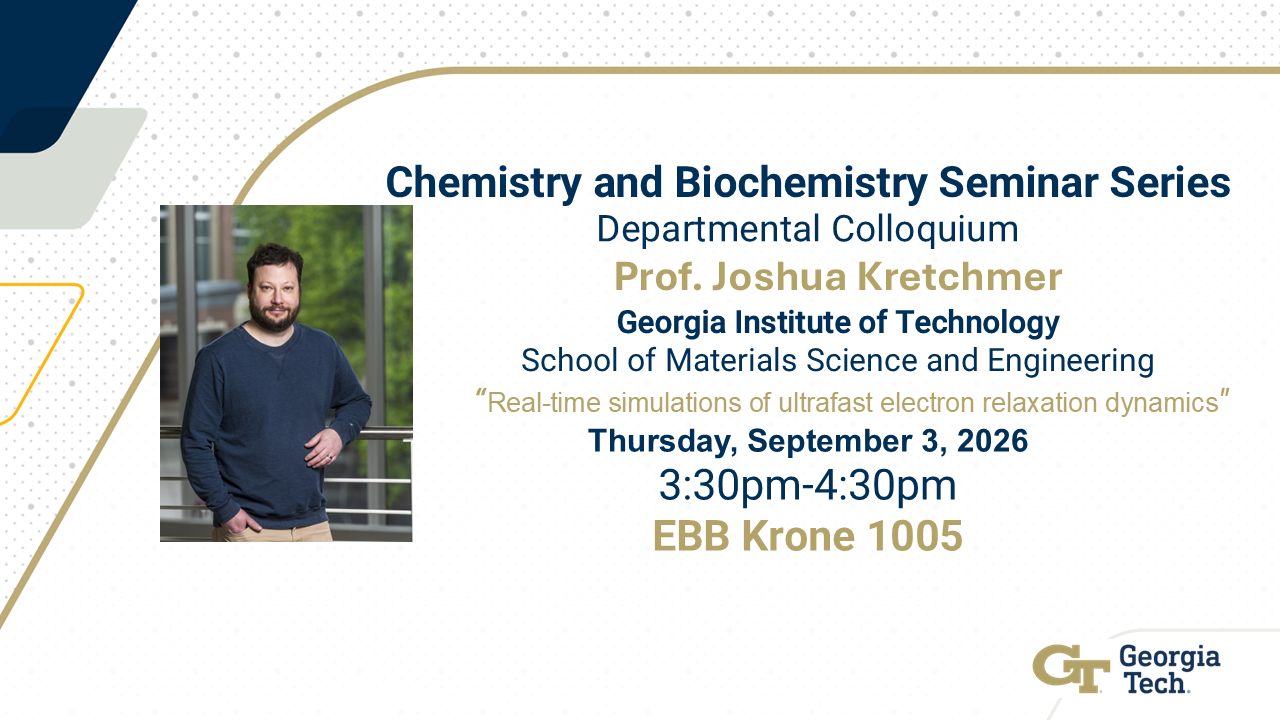 Chemistry and Biochemistry Seminar Series

Departmental Colloquium

Prof. Joshua Kretchmer

Georgia Institute of Technology

School of Materials Science and Engineering

"Real-time simulations of ultrafast electron relaxation dynamics"

Thursday, September 3, 2026

3:30pm-4:30pm

EBB Krone 1005

GT Georgia Tech.